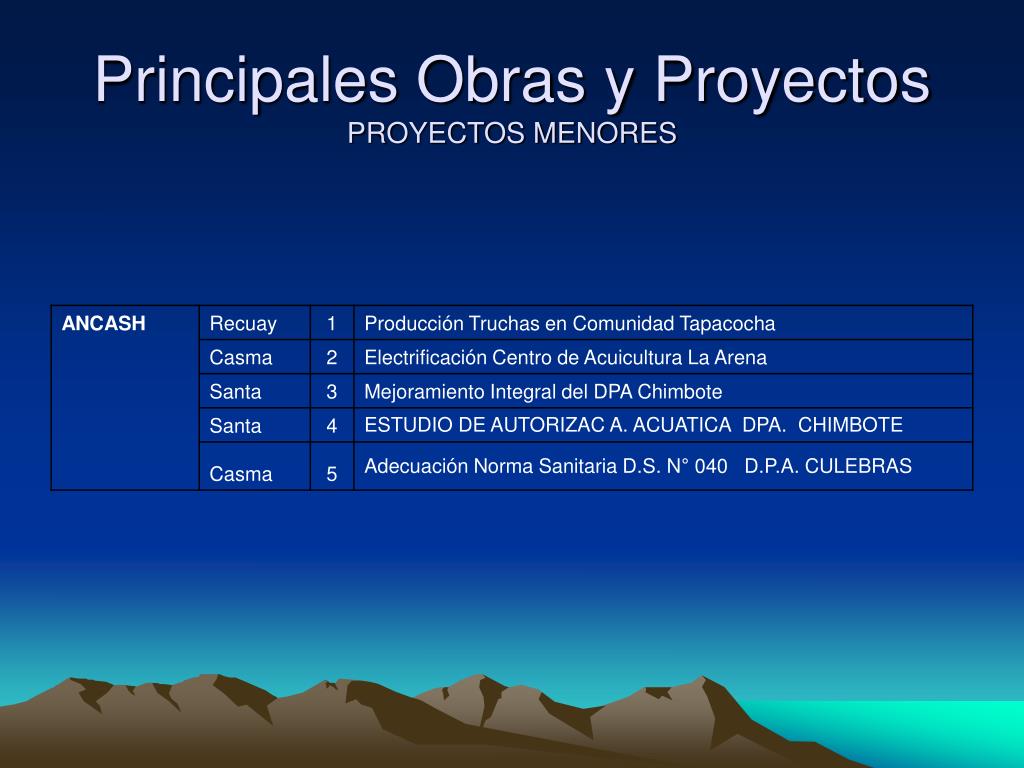 Principales Obras y Proyectos
PROYECTOS MENORES

| ANCASH | Recuay | 1 | Producción Truchas en Comunidad Tapacocha |
|---|---|---|---|
| | Casma | 2 | Electrificación Centro de Acuicultura La Arena |
| | Santa | 3 | Mejoramiento Integral del DPA Chimbote |
| | Santa | 4 | ESTUDIO DE AUTORIZAC A. ACUATICA DPA. CHIMBOTE |
| | Casma | 5 | Adecuación Norma Sanitaria D.S. N° 040 D.P.A. CULEBRAS |